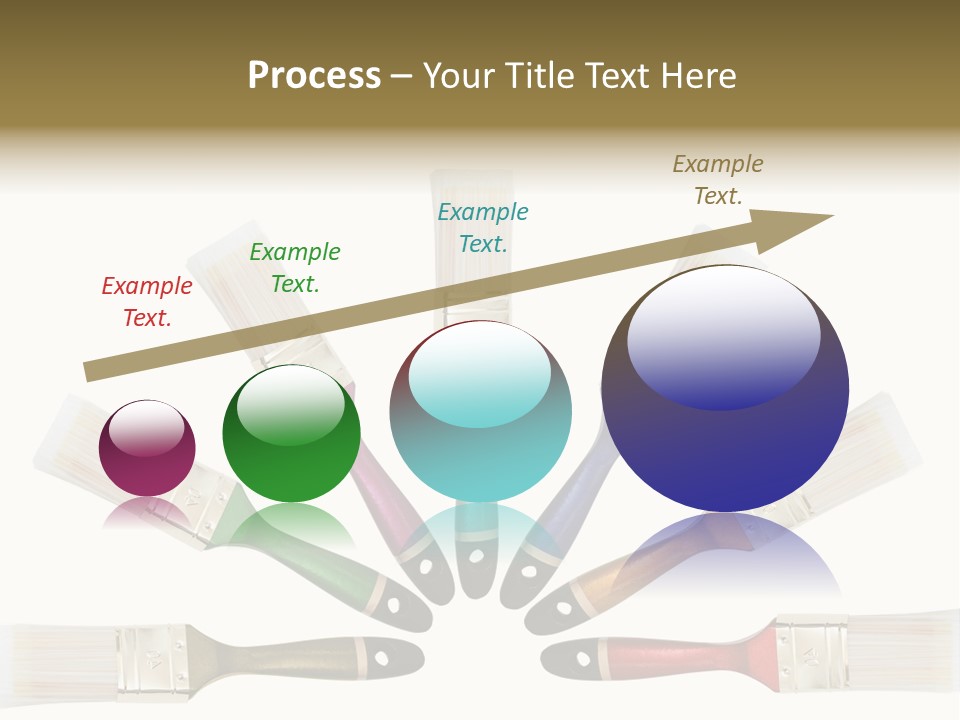 Process – Your Title Text Here

Example Text.

Example Text.

Example Text.

Example Text.